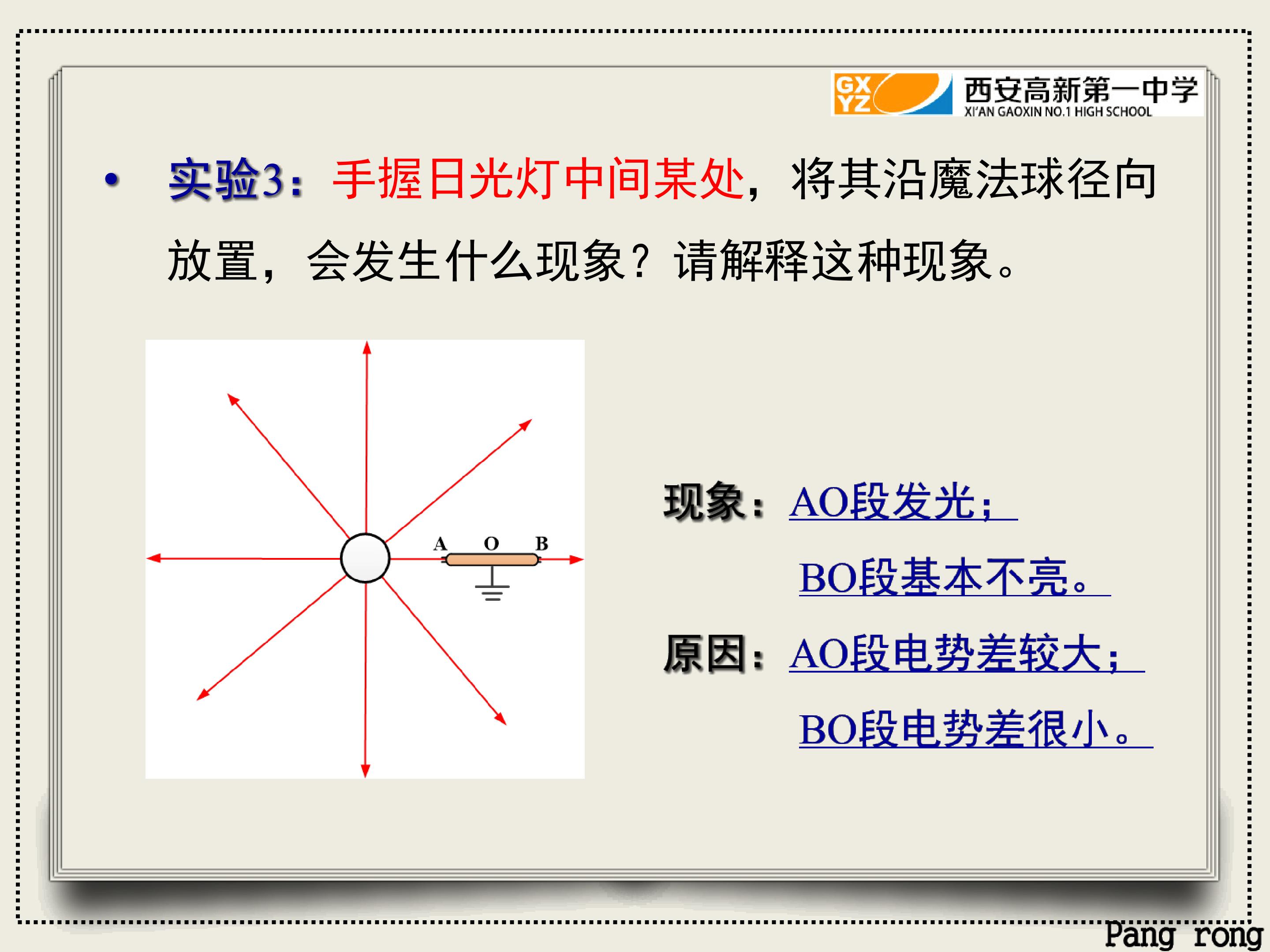 GX YZ 西安高新第一中学
XI'AN GAOXIN NO.1 HIGH SCHOOL

• 实验3：手握日光灯中间某处，将其沿魔法球径向放置，会发生什么现象？请解释这种现象。

A O B

现象：AO段发光；
BO段基本不亮。
原因：AO段电势差较大；
BO段电势差很小。

Pang rong